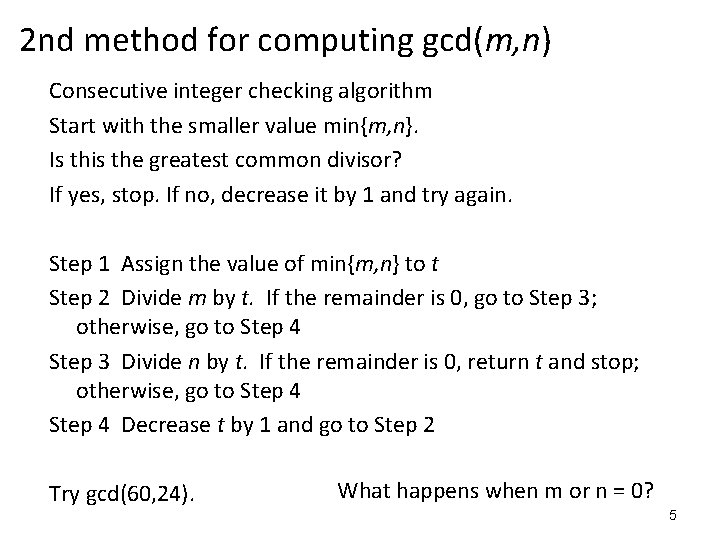 2nd method for computing gcd($m,n$)

Consecutive integer checking algorithm

Start with the smaller value min{$m,n$}.

Is this the greatest common divisor?

If yes, stop. If no, decrease it by 1 and try again.

Step 1 Assign the value of min{$m,n$} to $t$

Step 2 Divide $m$ by $t$. If the remainder is 0, go to Step 3; otherwise, go to Step 4

Step 3 Divide $n$ by $t$. If the remainder is 0, return $t$ and stop; otherwise, go to Step 4

Step 4 Decrease $t$ by 1 and go to Step 2

Try gcd(60,24).

What happens when m or n = 0?

5